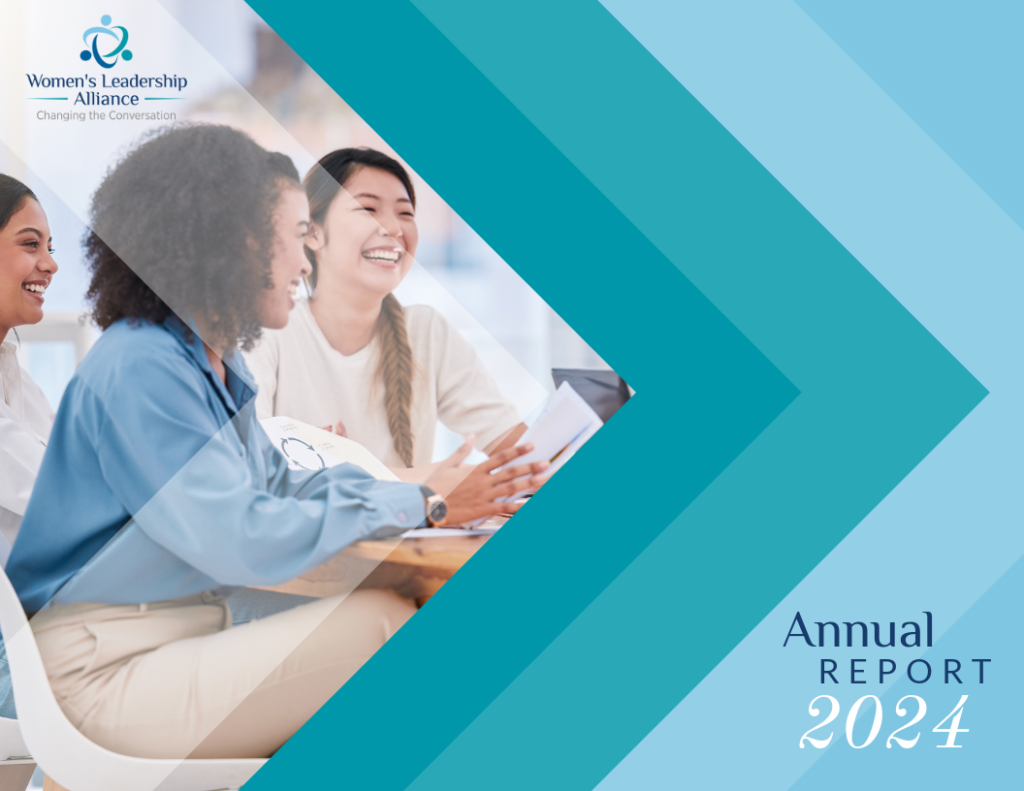 Women's Leadership Alliance
Changing the Conversation

Annual
REPORT
2024